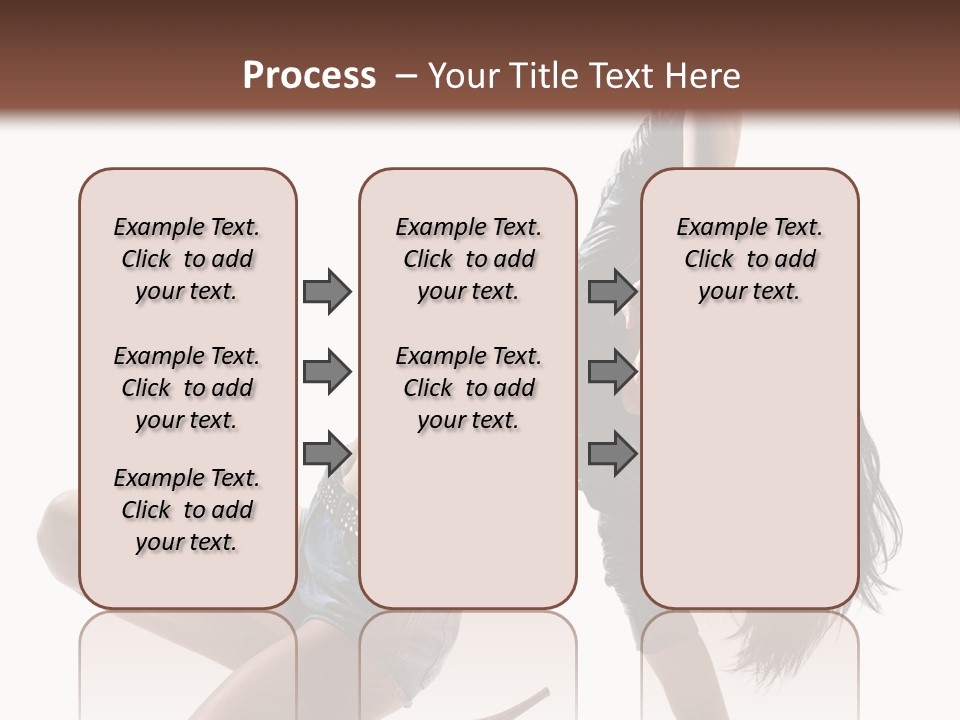 Process – Your Title Text Here

Example Text. Click to add your text.

Example Text. Click to add your text.

Example Text. Click to add your text.

Example Text. Click to add your text.

Example Text. Click to add your text.

Example Text. Click to add your text.